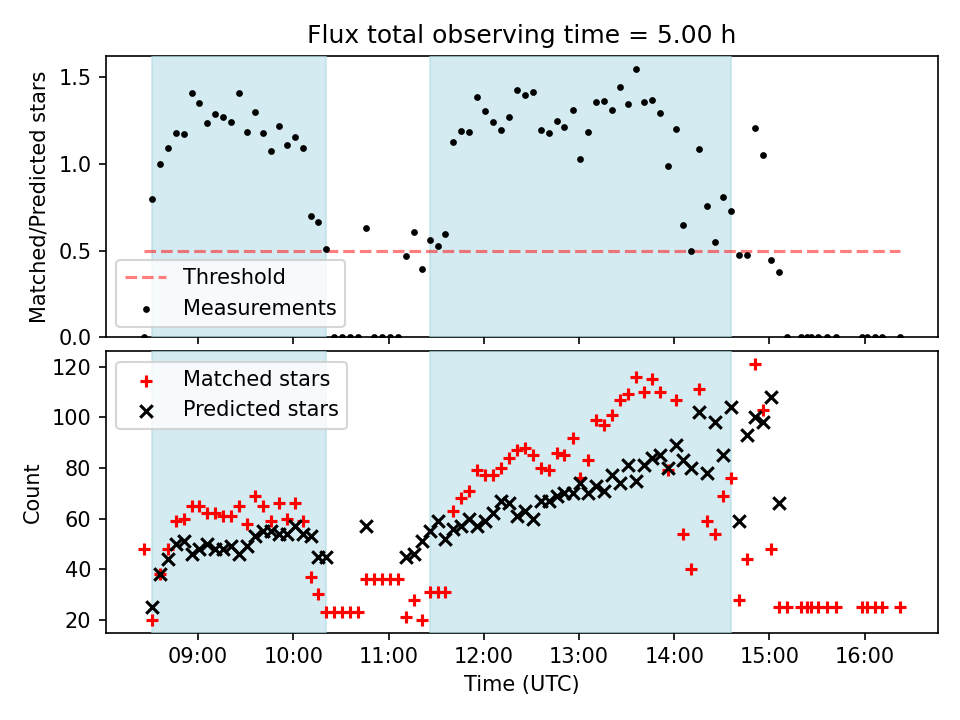 Flux total observing time = 5.00 h

Matched/Predicted stars

1.5
1.0
0.5
0.0

Threshold
Measurements

Count

120
100
80
60
40
20

Matched stars
Predicted stars

09:00
10:00
11:00
12:00
13:00
14:00
15:00
16:00

Time (UTC)